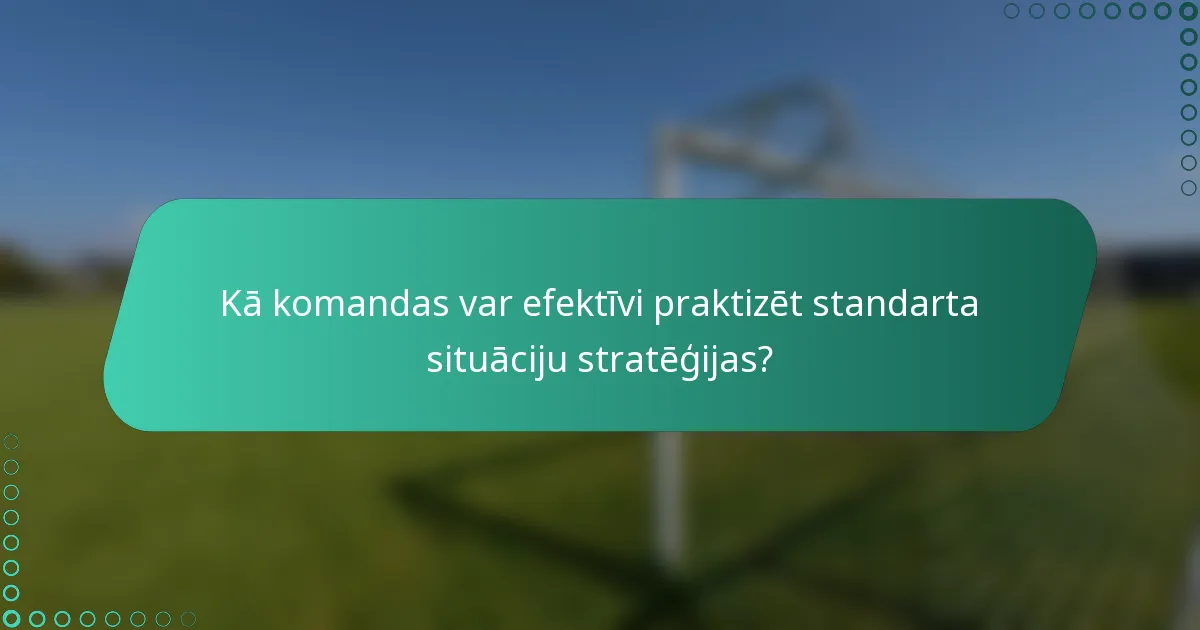 Kā komandas var efektīvi praktizēt standarta situāciju stratēģijas?